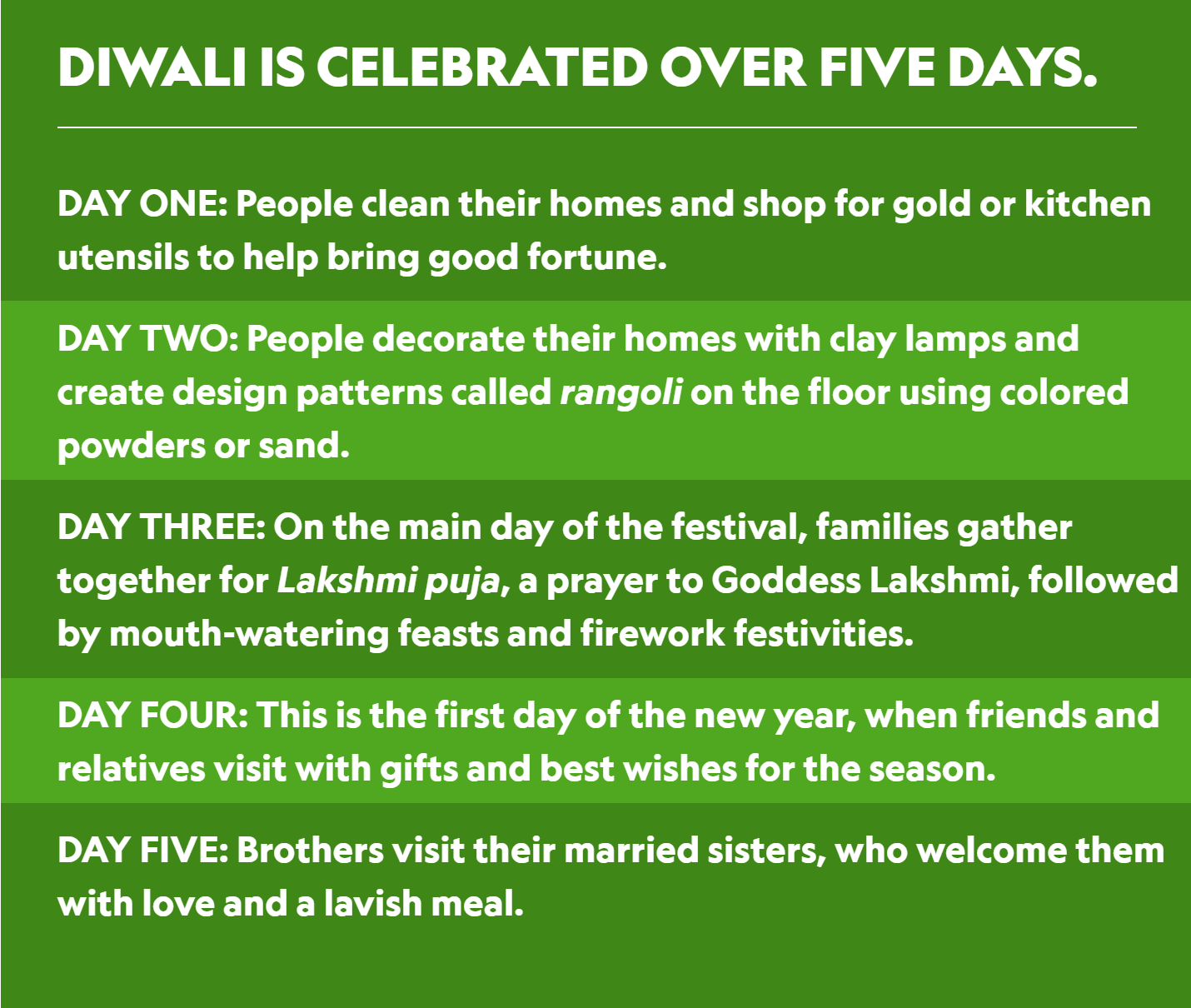 DIWALI IS CELEBRATED OVER FIVE DAYS.

DAY ONE: People clean their homes and shop for gold or kitchen utensils to help bring good fortune.

DAY TWO: People decorate their homes with clay lamps and create design patterns called rangoli on the floor using colored powders or sand.

DAY THREE: On the main day of the festival, families gather together for Lakshmi puja, a prayer to Goddess Lakshmi, followed by mouth-watering feasts and firework festivities.

DAY FOUR: This is the first day of the new year, when friends and relatives visit with gifts and best wishes for the season.

DAY FIVE: Brothers visit their married sisters, who welcome them with love and a lavish meal.